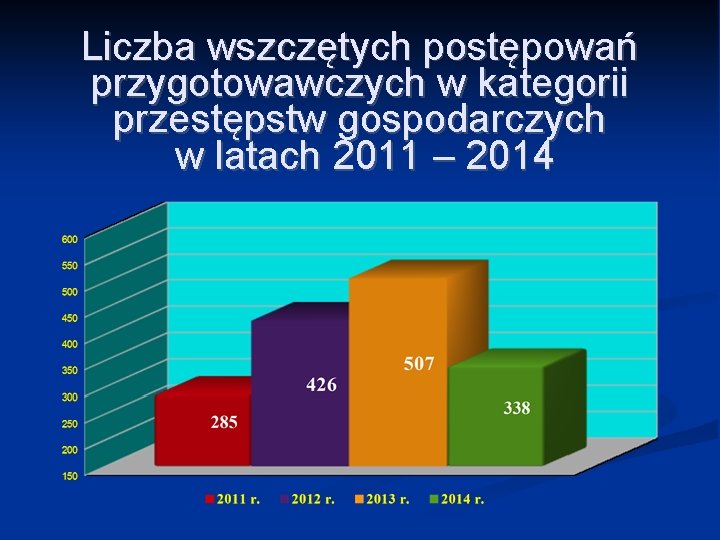 Liczba wszczętych postępowań przygotowawczych w kategorii przestępstw gospodarczych w latach 2011 – 2014

600
550
500
450
400
350
300
250
200
150

285
426
507
338

2011 r.
2012 r.
2013 r.
2014 r.